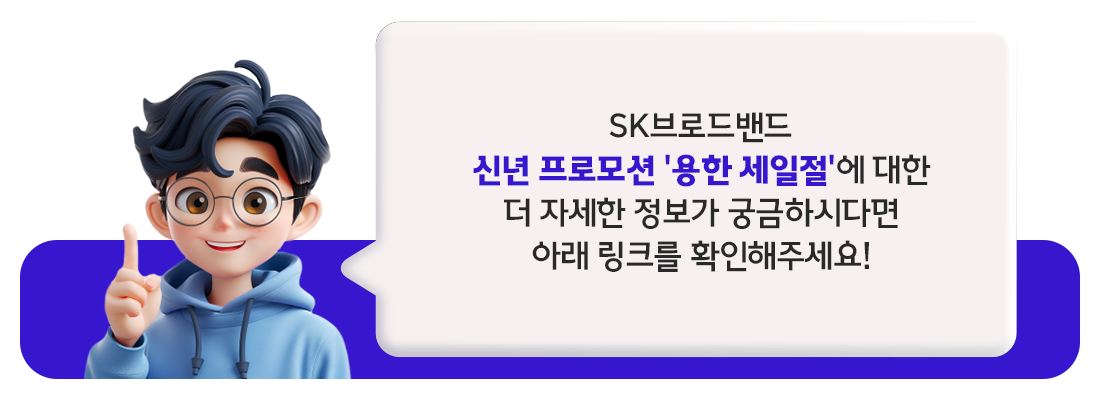 SK브로드밴드
신년 프로모션 '용한 세일절'에 대한
더 자세한 정보가 궁금하시다면
아래 링크를 확인해주세요!